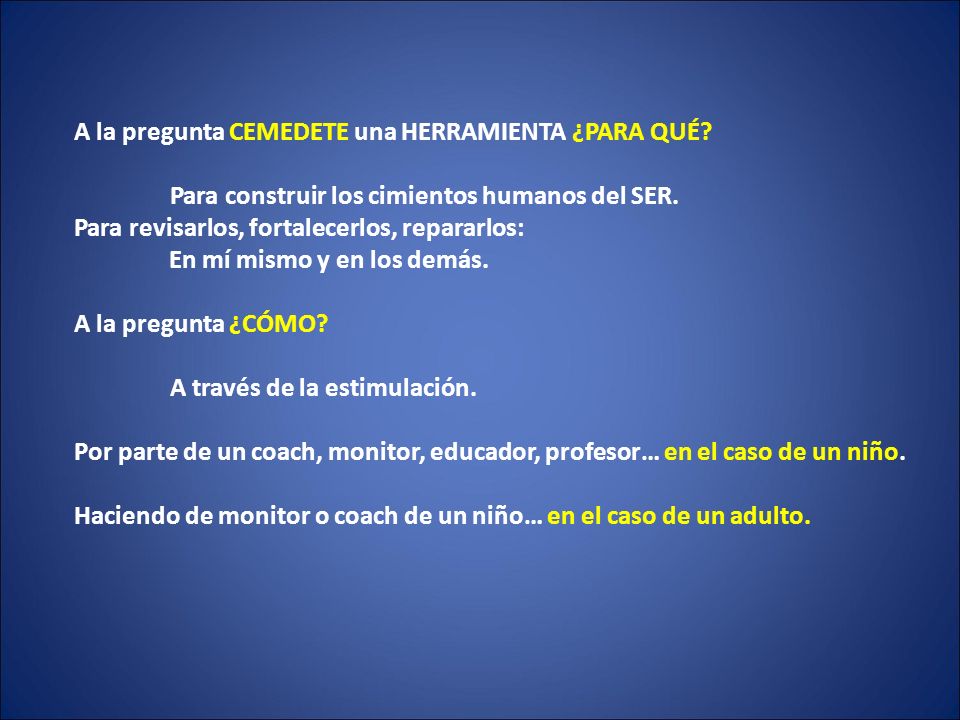 A la pregunta CEMEDETE una HERRAMIENTA ¿PARA QUÉ?

Para construir los cimientos humanos del SER.
Para revisarlos, fortalecerlos, repararlos:
En mí mismo y en los demás.

A la pregunta ¿CÓMO?

A través de la estimulación.

Por parte de un coach, monitor, educador, profesor… en el caso de un niño.

Haciendo de monitor o coach de un niño… en el caso de un adulto.